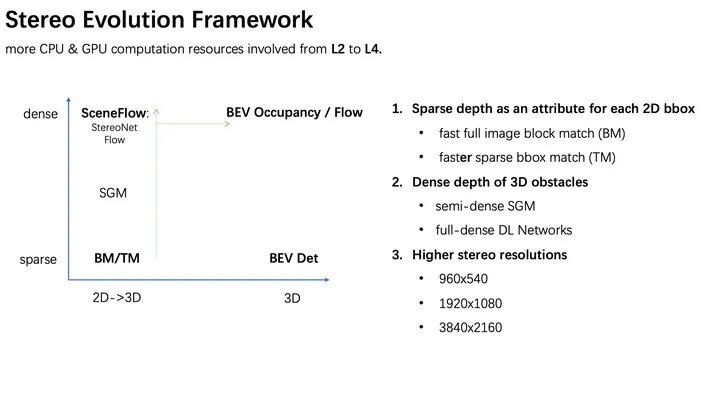 Stereo Evolution Framework

more CPU & GPU computation resources involved from L2 to L4.

dense

SceneFlow:
StereoNet
Flow

BEV Occupancy / Flow

SGM

sparse

BM/TM

BEV Det

2D->3D

3D

1. Sparse depth as an attribute for each 2D bbox
   • fast full image block match (BM)
   • faster sparse bbox match (TM)
2. Dense depth of 3D obstacles
   • semi-dense SGM
   • full-dense DL Networks
3. Higher stereo resolutions
   • 960x540
   • 1920x1080
   • 3840x2160